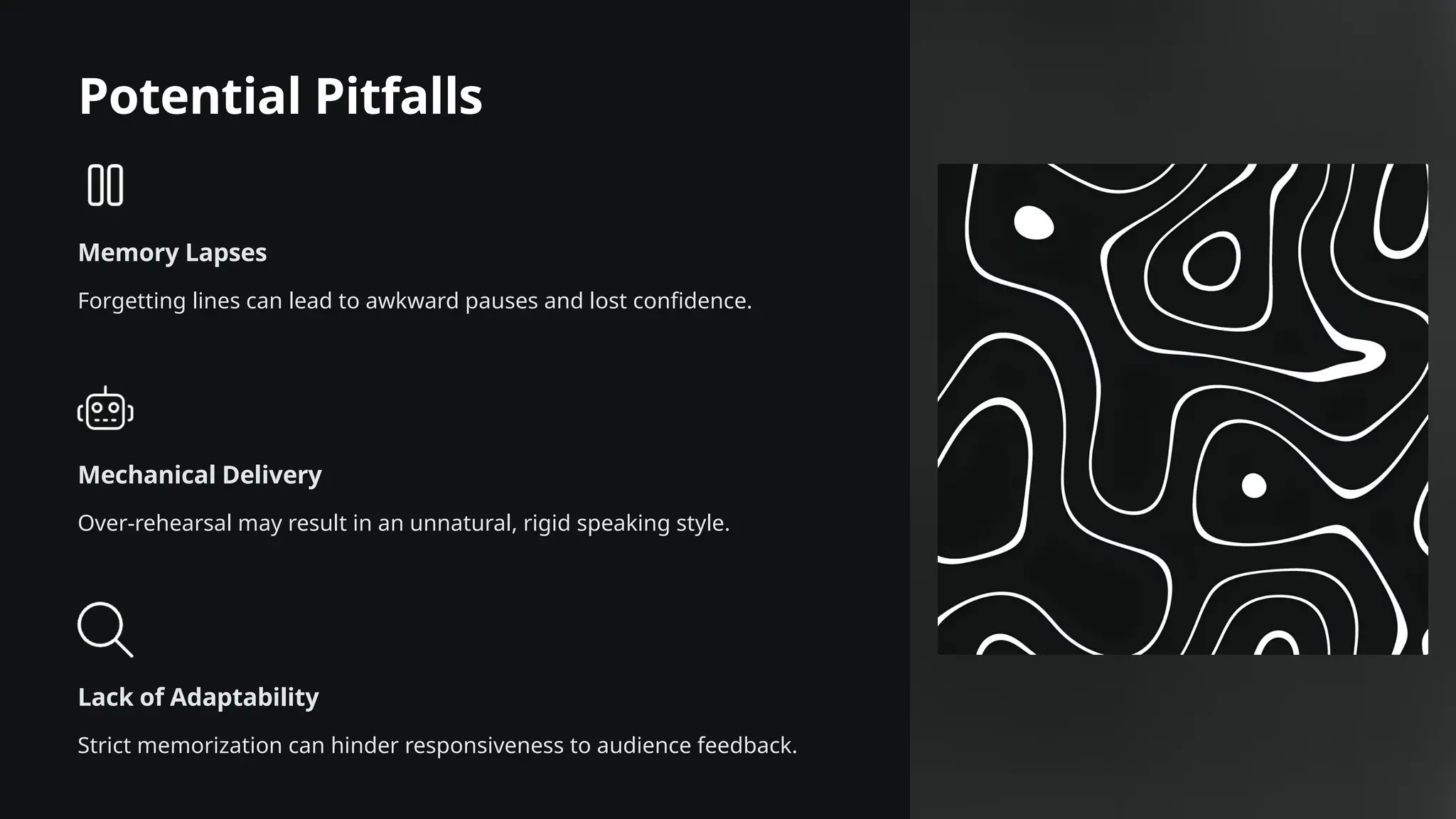 Potential Pitfalls

Memory Lapses

Forgetting lines can lead to awkward pauses and lost confidence.

Mechanical Delivery

Over-rehearsal may result in an unnatural, rigid speaking style.

Lack of Adaptability

Strict memorization can hinder responsiveness to audience feedback.